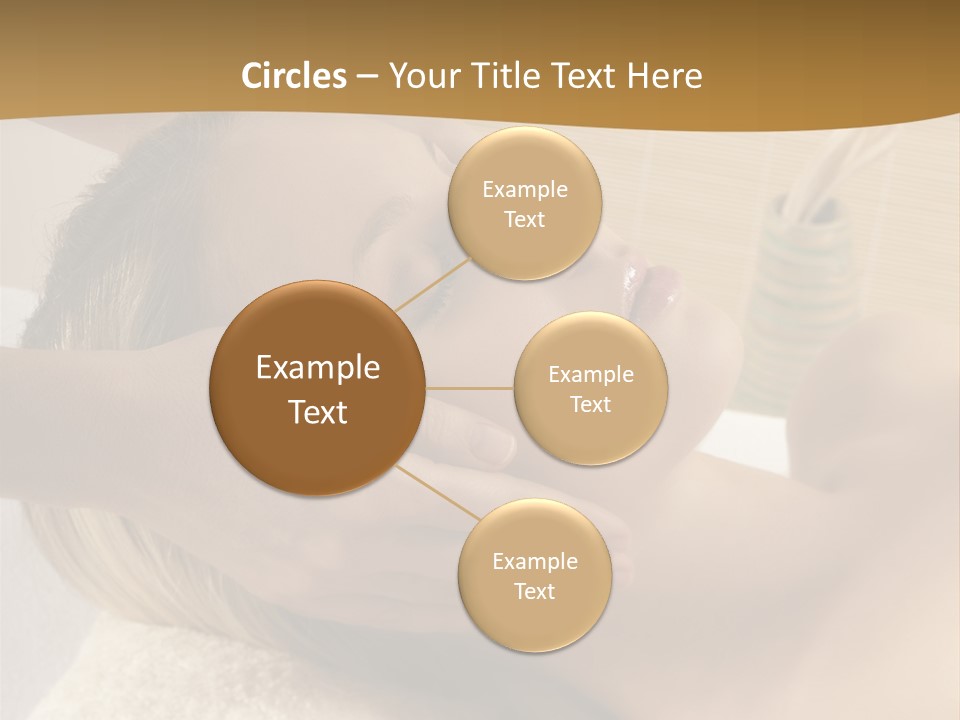 Circles – Your Title Text Here

Example Text

Example Text

Example Text

Example Text